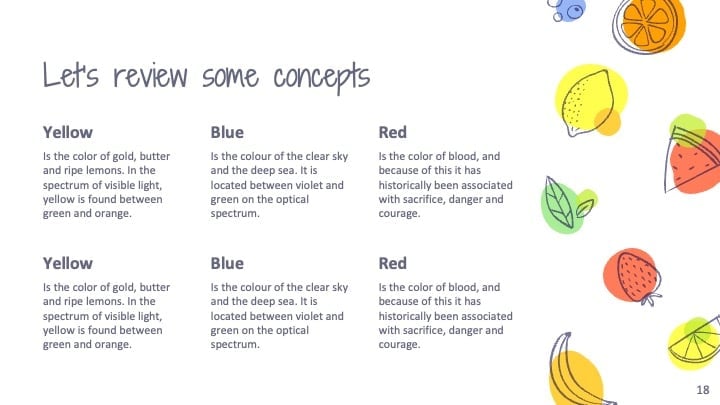 Let's review some concepts

Yellow

Is the color of gold, butter and ripe lemons. In the spectrum of visible light, yellow is found between green and orange.

Blue

Is the colour of the clear sky and the deep sea. It is located between violet and green on the optical spectrum.

Red

Is the color of blood, and because of this it has historically been associated with sacrifice, danger and courage.

Yellow

Is the color of gold, butter and ripe lemons. In the spectrum of visible light, yellow is found between green and orange.

Blue

Is the colour of the clear sky and the deep sea. It is located between violet and green on the optical spectrum.

Red

Is the color of blood, and because of this it has historically been associated with sacrifice, danger and courage.

18